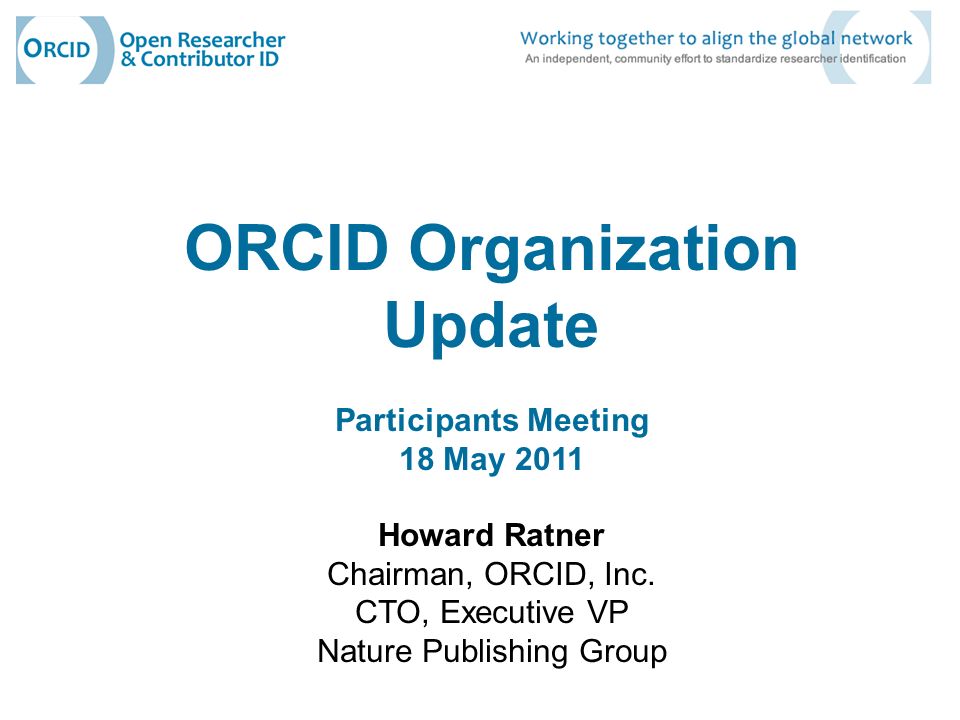 ORCID Open Researcher & Contributor ID

Working together to align the global network
An independent, community effort to standardize researcher identification

ORCID Organization Update

Participants Meeting
18 May 2011

Howard Ratner
Chairman, ORCID, Inc.
CTO, Executive VP
Nature Publishing Group